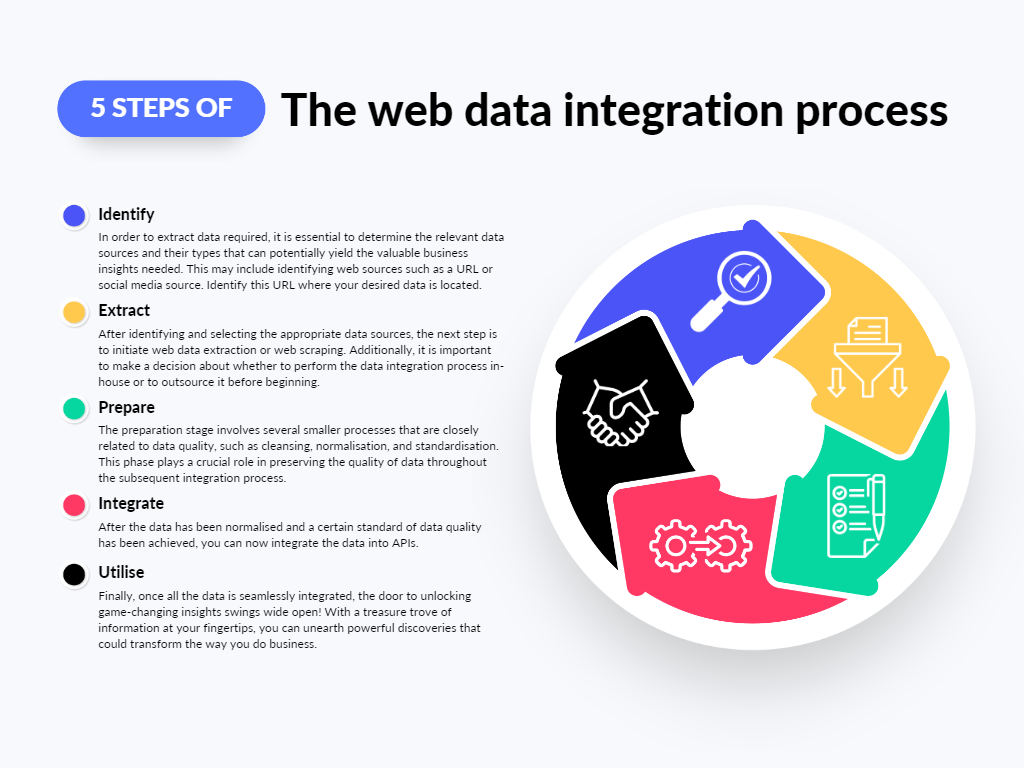 5 STEPS OF

The web data integration process

Identify
In order to extract data required, it is essential to determine the relevant data sources and their types that can potentially yield the valuable business insights needed. This may include identifying web sources such as a URL or social media source. Identify this URL where your desired data is located.

Extract
After identifying and selecting the appropriate data sources, the next step is to initiate web data extraction or web scraping. Additionally, it is important to make a decision about whether to perform the data integration process in-house or to outsource it before beginning.

Prepare
The preparation stage involves several smaller processes that are closely related to data quality, such as cleansing, normalisation, and standardisation. This phase plays a crucial role in preserving the quality of data throughout the subsequent integration process.

Integrate
After the data has been normalised and a certain standard of data quality has been achieved, you can now integrate the data into APIs.

Utilise
Finally, once all the data is seamlessly integrated, the door to unlocking game-changing insights swings wide open! With a treasure trove of information at your fingertips, you can unearth powerful discoveries that could transform the way you do business.